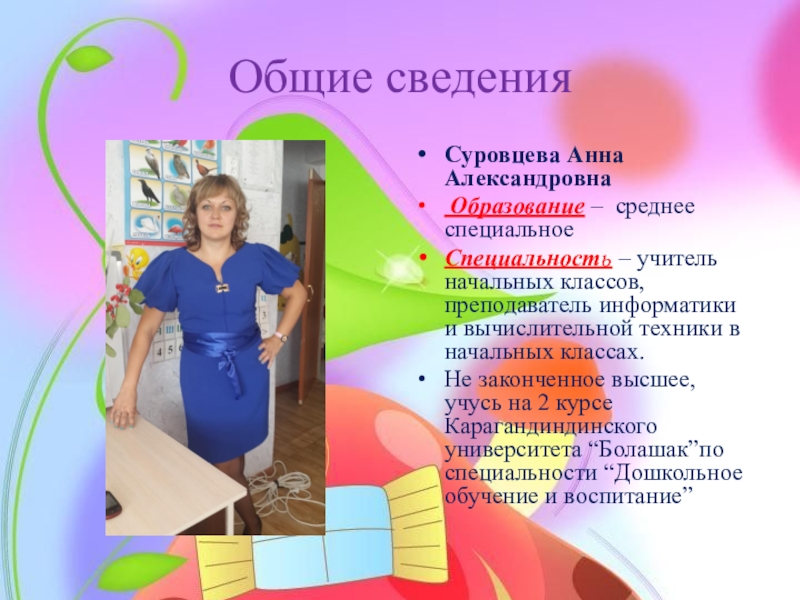 Общие сведения

• Суровцева Анна Александровна

• Образование – среднее специальное

• Специальность – учитель начальных классов, преподаватель информатики и вычислительной техники в начальных классах.

• Не законченное высшее, учусь на 2 курсе Карагандиндинского университета “Болашак”по специальности “Дошкольное обучение и воспитание”